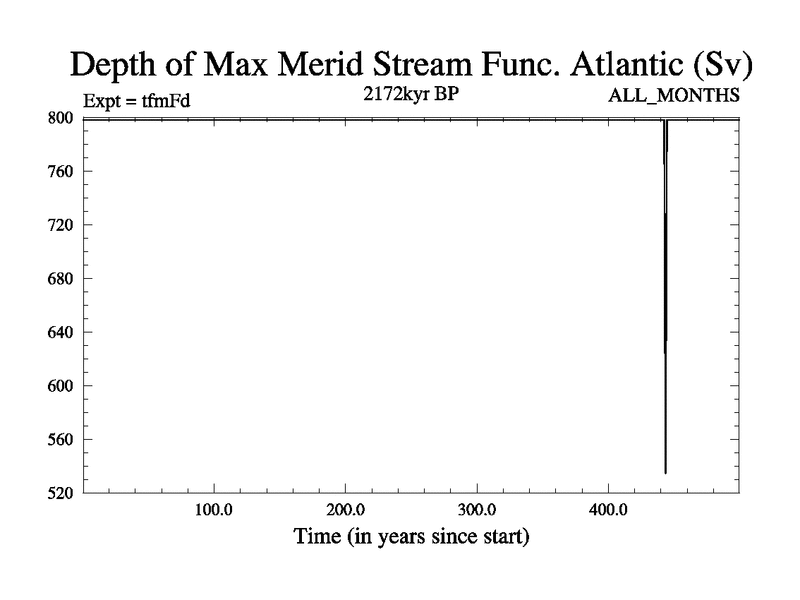 Depth of Max Merid Stream Func. Atlantic (Sv)

Expt = tfmFd

2172kyr BP

ALL_MONTHS

800
760
720
680
640
600
560
520

100.0
200.0
300.0
400.0

Time (in years since start)